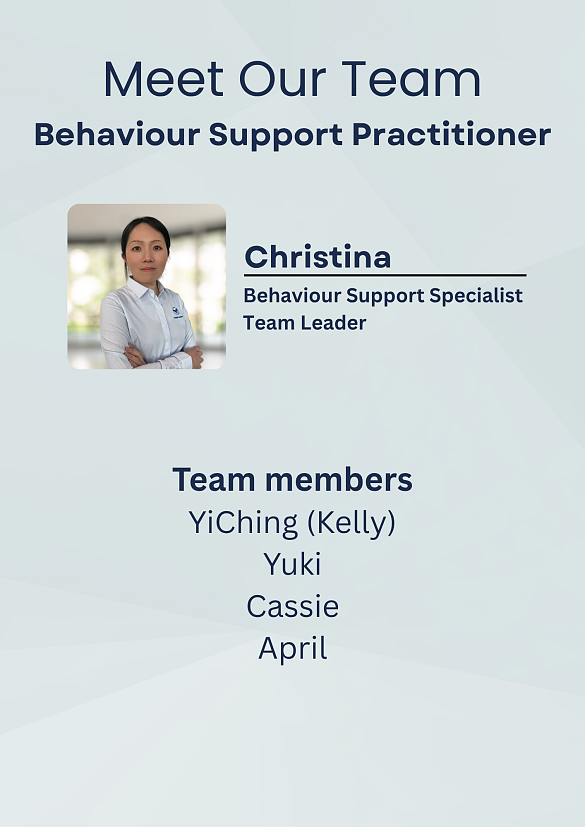 Meet Our Team
Behaviour Support Practitioner

Christina
Behaviour Support Specialist
Team Leader

Team members
YiChing (Kelly)
Yuki
Cassie
April